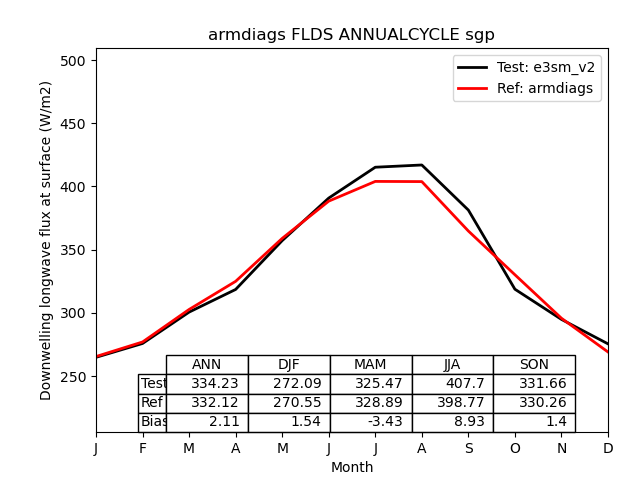 armdiags FLDS ANNUALCYCLE sgp

Test: e3sm_v2
Ref: armdiags

Downwelling longwave flux at surface (W/m2)

500
450
400
350
300
250

| | ANN | DJF | MAM | JJA | SON |
|---|---|---|---|---|---|
| Test | 334.23 | 272.09 | 325.47 | 407.7 | 331.66 |
| Ref | 332.12 | 270.55 | 328.89 | 398.77 | 330.26 |
| Bias | 2.11 | 1.54 | -3.43 | 8.93 | 1.4 |

J F M A M J J A S O N D
Month